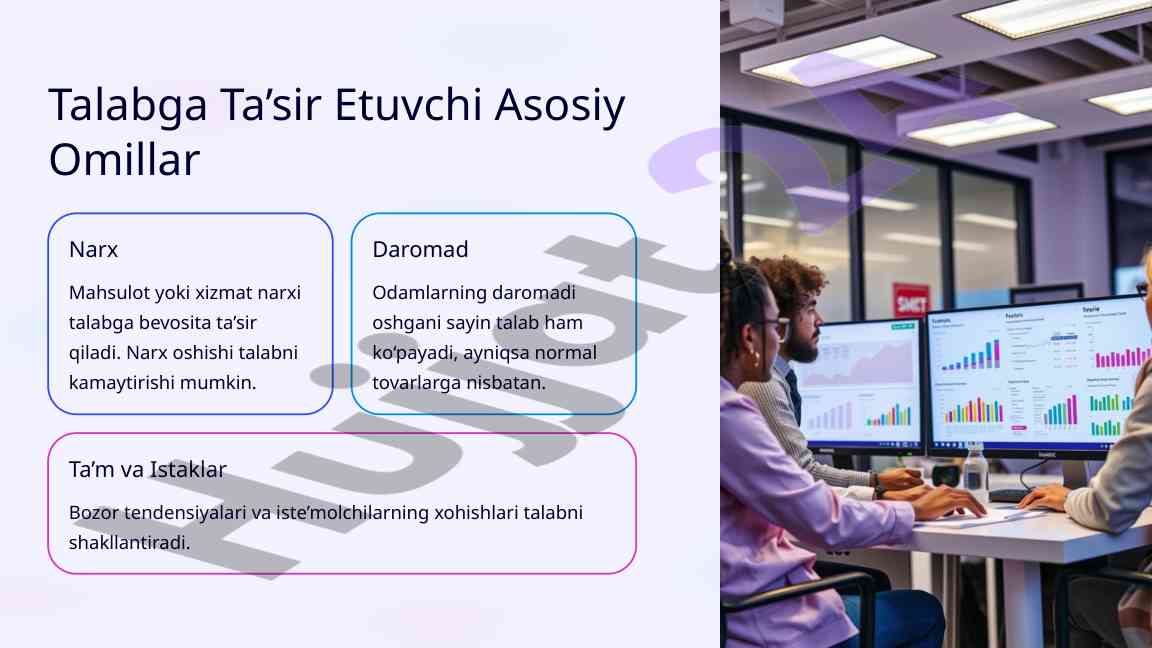 Talabga Ta’sir Etuvchi Asosiy Omillar

Narx

Mahsulot yoki xizmat narxi talabga bevosita ta’sir qiladi. Narx oshishi talabni kamaytirishi mumkin.

Daromad

Odamlarning daromadi oshgani sayin talab ham ko‘payadi, ayniqsa normal tovarlarga nisbatan.

Ta’m va Istaklar

Bozor tendensiyalari va iste’molchilarning xohishlari talabni shakllantiradi.

Hujjat